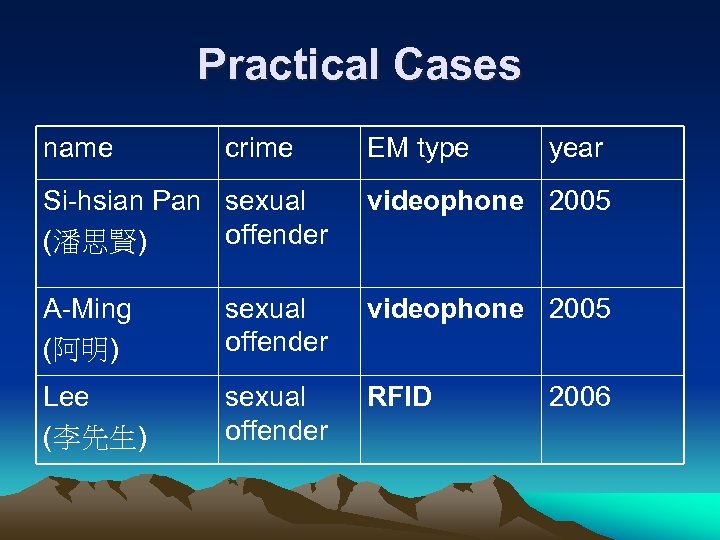 Practical Cases

| name | crime | EM type | year |
|---|---|---|---|
| Si-hsian Pan (潘思賢) | sexual offender | videophone | 2005 |
| A-Ming (阿明) | sexual offender | videophone | 2005 |
| Lee (李先生) | sexual offender | RFID | 2006 |